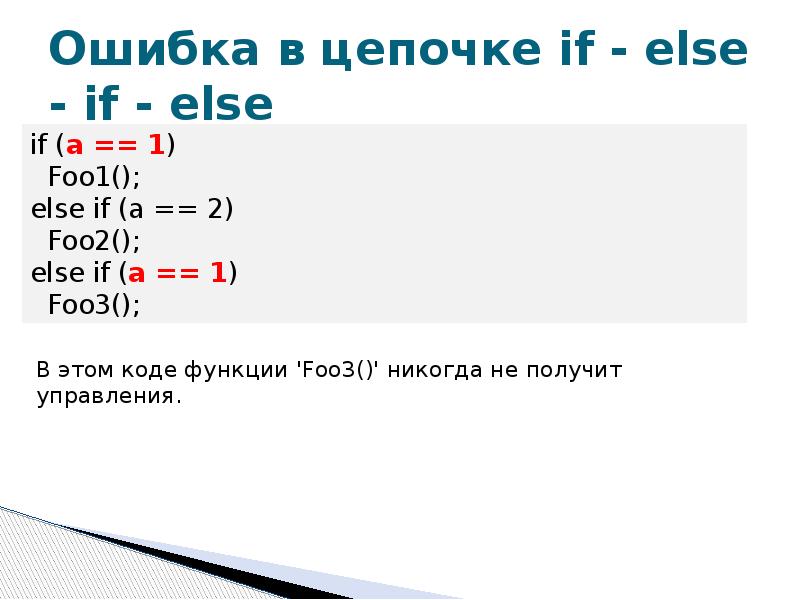 Ошибка в цепочке if - else - if - else

if (a == 1)
  Foo1();
else if (a == 2)
  Foo2();
else if (a == 1)
  Foo3();

В этом коде функции 'Foo3()' никогда не получит управления.